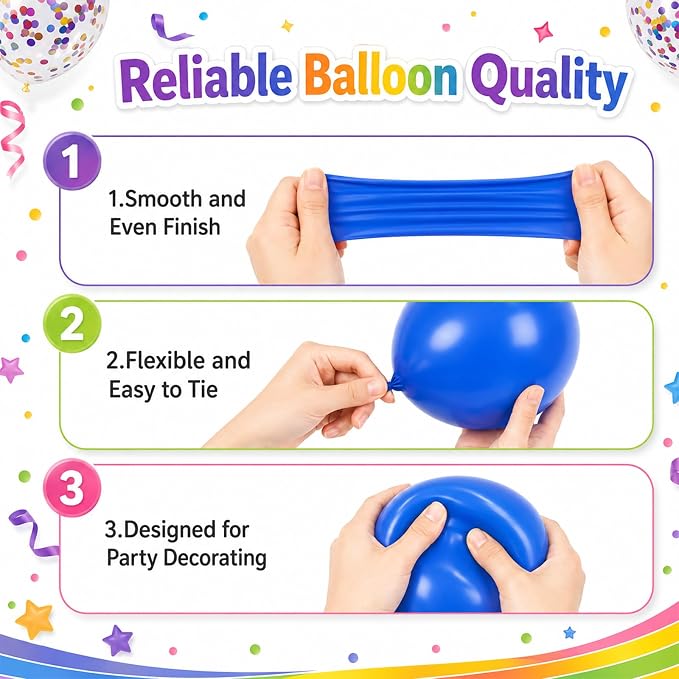 Reliable Balloon Quality

1

1.Smooth and Even Finish

2

2.Flexible and Easy to Tie

3

3.Designed for Party Decorating